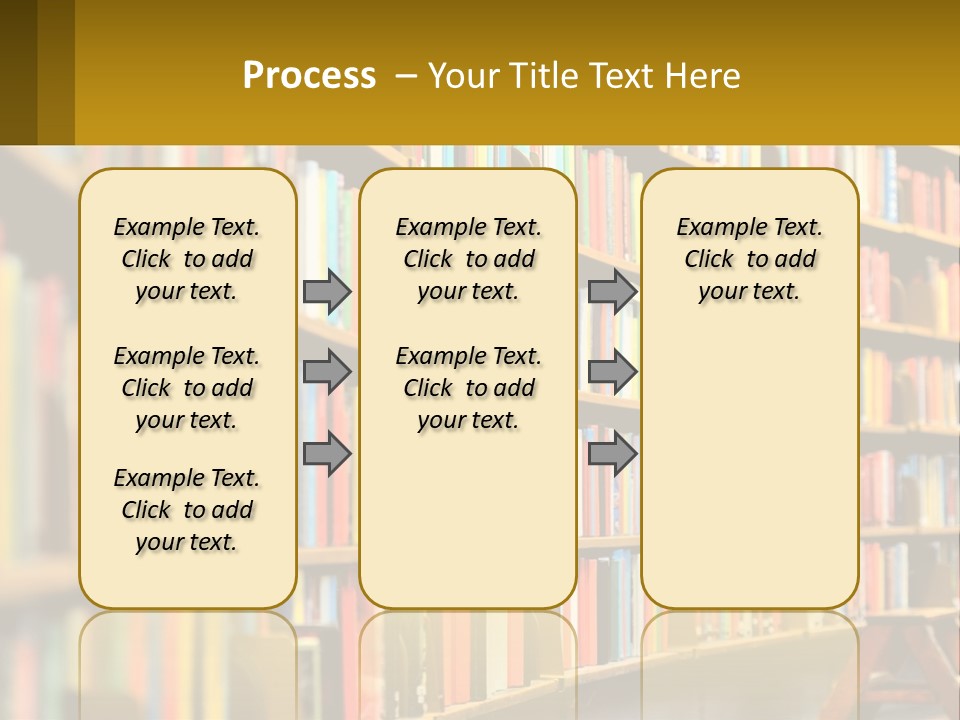 Process – Your Title Text Here

Example Text. Click to add your text.

Example Text. Click to add your text.

Example Text. Click to add your text.

Example Text. Click to add your text.

Example Text. Click to add your text.

Example Text. Click to add your text.